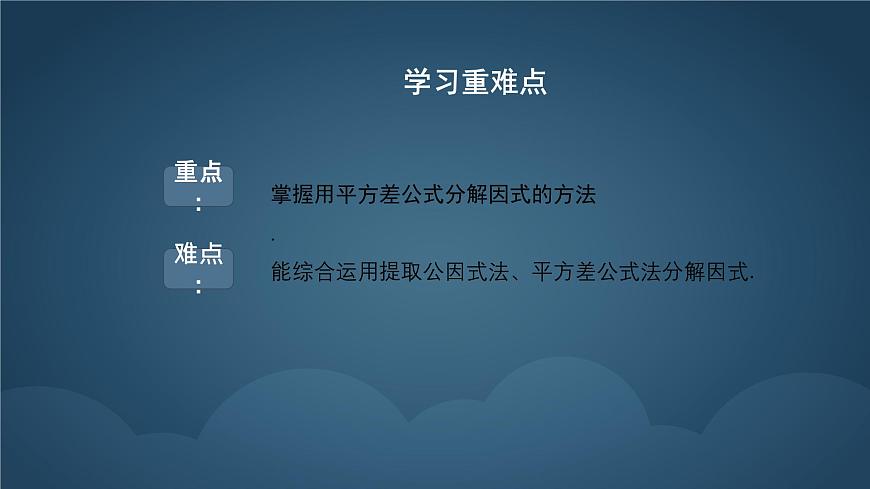 学习重难点

重点：

掌握用平方差公式分解因式的方法.

难点：

能综合运用提取公因式法、平方差公式法分解因式.